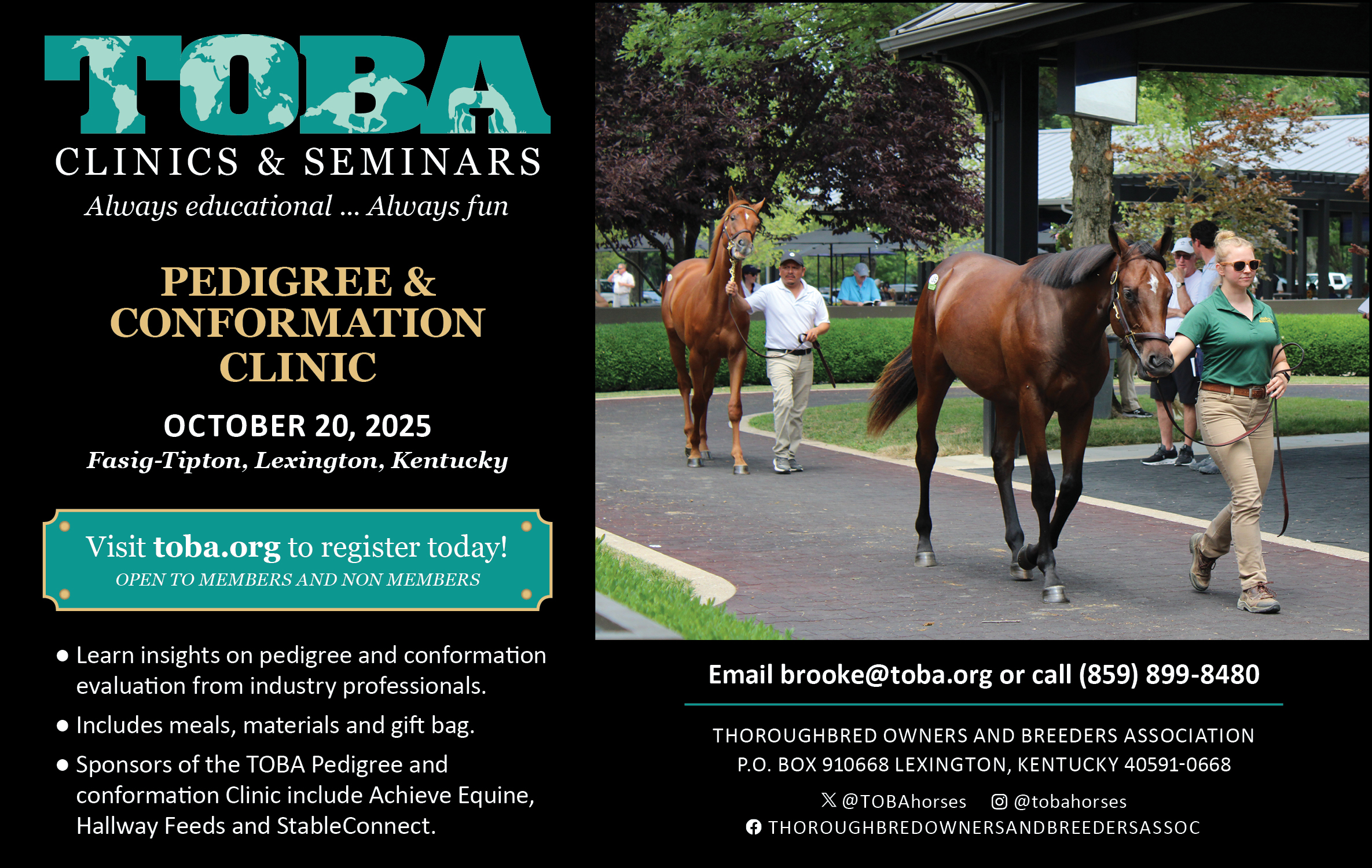 TOBA
CLINICS & SEMINARS
Always educational ... Always fun

PEDIGREE & CONFORMATION CLINIC

OCTOBER 20, 2025
Fasig-Tipton, Lexington, Kentucky

Visit toba.org to register today!
OPEN TO MEMBERS AND NON MEMBERS

● Learn insights on pedigree and conformation evaluation from industry professionals.

● Includes meals, materials and gift bag.

● Sponsors of the TOBA Pedigree and conformation Clinic include Achieve Equine, Hallway Feeds and StableConnect.

Email brooke@toba.org or call (859) 899-8480

THOROUGHBRED OWNERS AND BREEDERS ASSOCIATION
P.O. BOX 910668 LEXINGTON, KENTUCKY 40591-0668

@TOBAhorses @tobahorses
THOROUGHBREDOWNERSANDBREEDERSASSOC